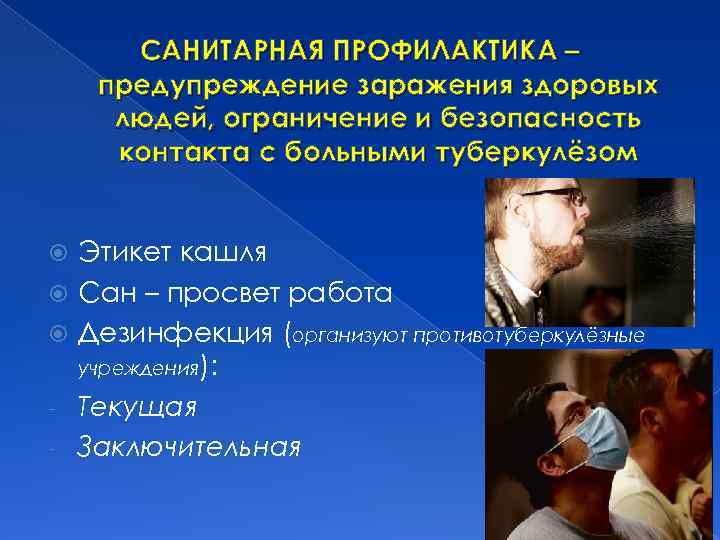 САНИТАРНАЯ ПРОФИЛАКТИКА – предупреждение заражения здоровых людей, ограничение и безопасность контакта с больными туберкулёзом

Этикет кашля
Сан – просвет работа
Дезинфекция (организуют противотуберкулёзные учреждения):
- Текущая
- Заключительная